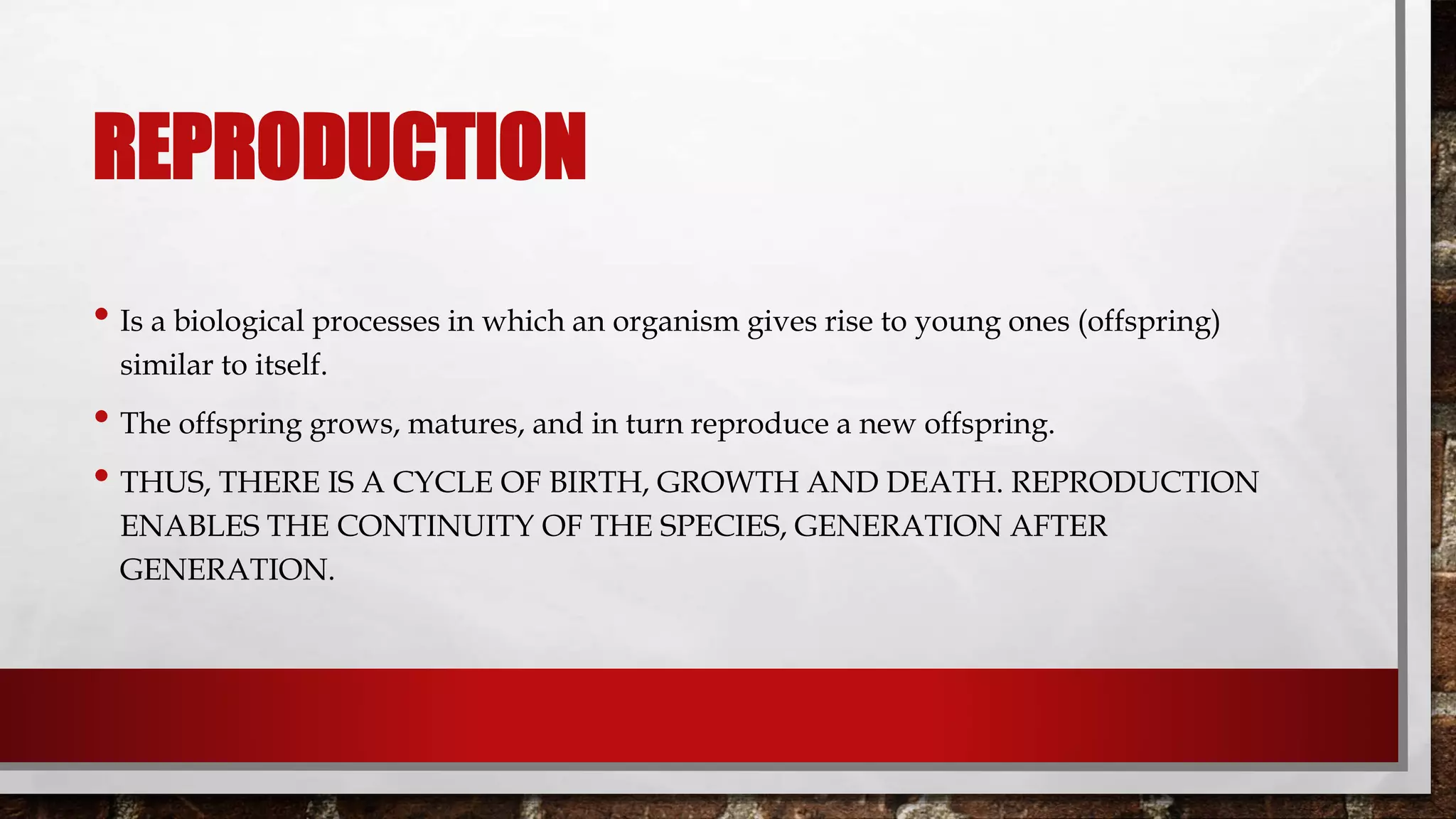 REPRODUCTION

• Is a biological processes in which an organism gives rise to young ones (offspring) similar to itself.

• The offspring grows, matures, and in turn reproduce a new offspring.

• THUS, THERE IS A CYCLE OF BIRTH, GROWTH AND DEATH. REPRODUCTION ENABLES THE CONTINUITY OF THE SPECIES, GENERATION AFTER GENERATION.